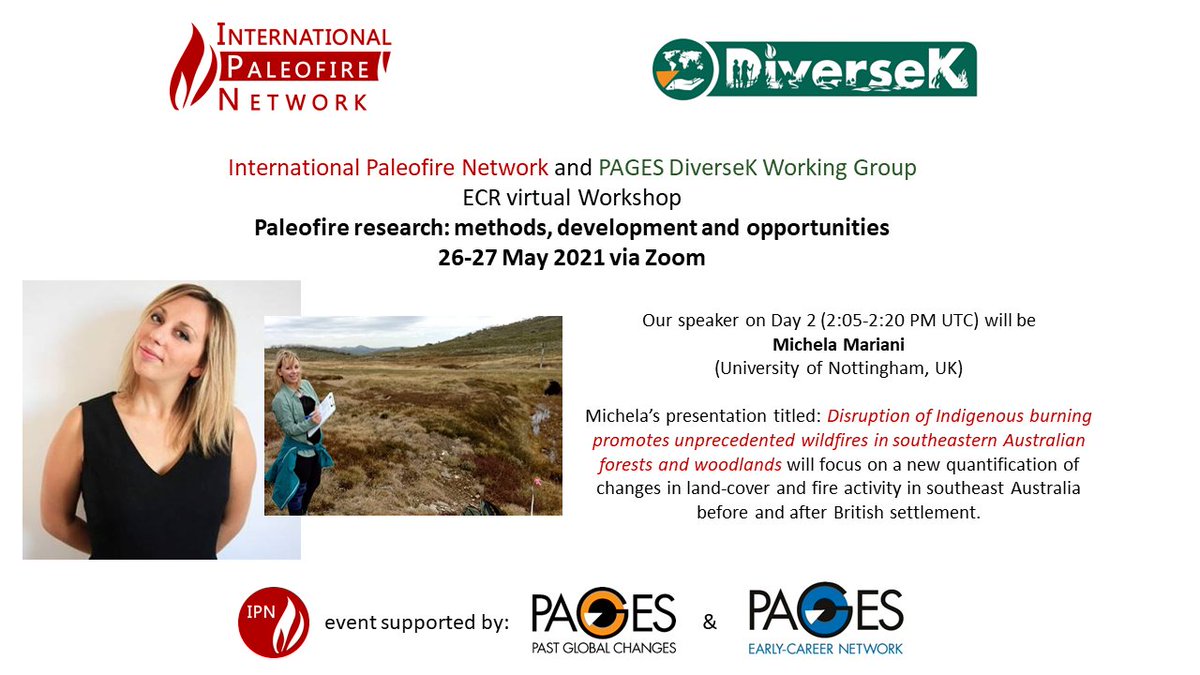 INTERNATIONAL PALEOFIRE NETWORK

DiverseK

International Paleofire Network and PAGES DiverseK Working Group
ECR virtual Workshop
Paleofire research: methods, development and opportunities
26-27 May 2021 via Zoom

Our speaker on Day 2 (2:05-2:20 PM UTC) will be
Michela Mariani
(University of Nottingham, UK)

Michela's presentation titled: Disruption of Indigenous burning promotes unprecedented wildfires in southeastern Australian forests and woodlands will focus on a new quantification of changes in land-cover and fire activity in southeast Australia before and after British settlement.

IPN event supported by: PAGES PAST GLOBAL CHANGES & PAGES EARLY-CAREER NETWORK